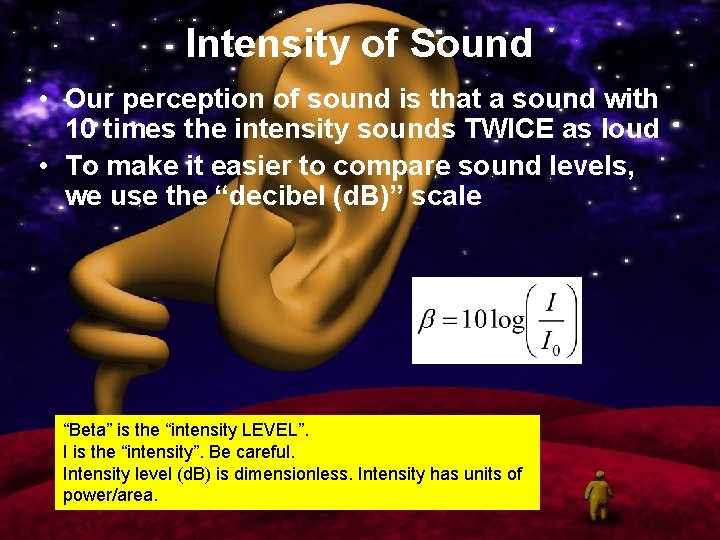 Intensity of Sound

• Our perception of sound is that a sound with 10 times the intensity sounds TWICE as loud

• To make it easier to compare sound levels, we use the “decibel (dB)” scale

$\beta = 10\log\left(\frac{I}{I_0}\right)$

“Beta” is the “intensity LEVEL”.
I is the “intensity”. Be careful.
Intensity level (dB) is dimensionless. Intensity has units of power/area.